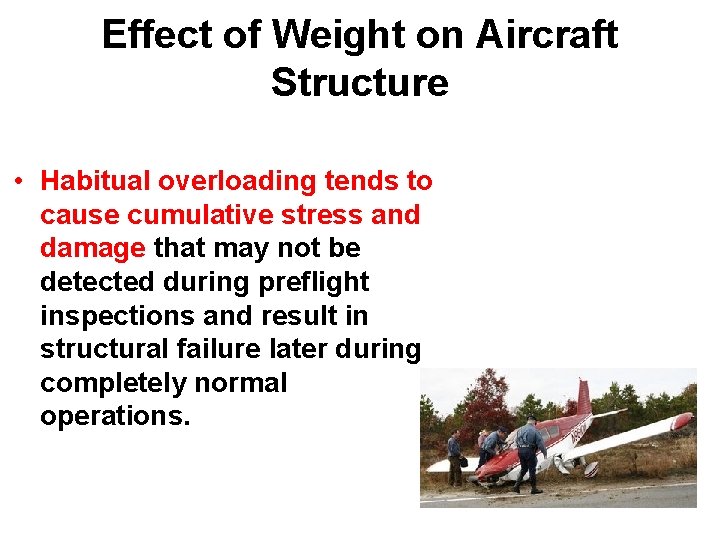 Effect of Weight on Aircraft Structure

• Habitual overloading tends to cause cumulative stress and damage that may not be detected during preflight inspections and result in structural failure later during completely normal operations.